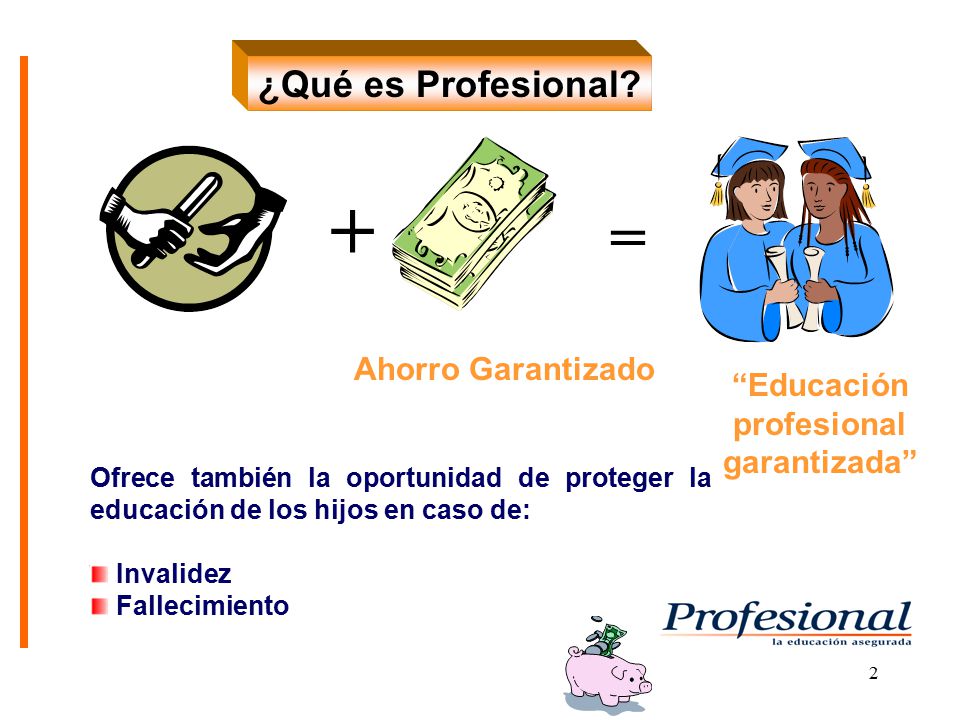 ¿Qué es Profesional?

+

=

Ahorro Garantizado

“Educación profesional garantizada”

Ofrece también la oportunidad de proteger la educación de los hijos en caso de:

Invalidez
Fallecimiento

Profesional
la educación asegurada

2